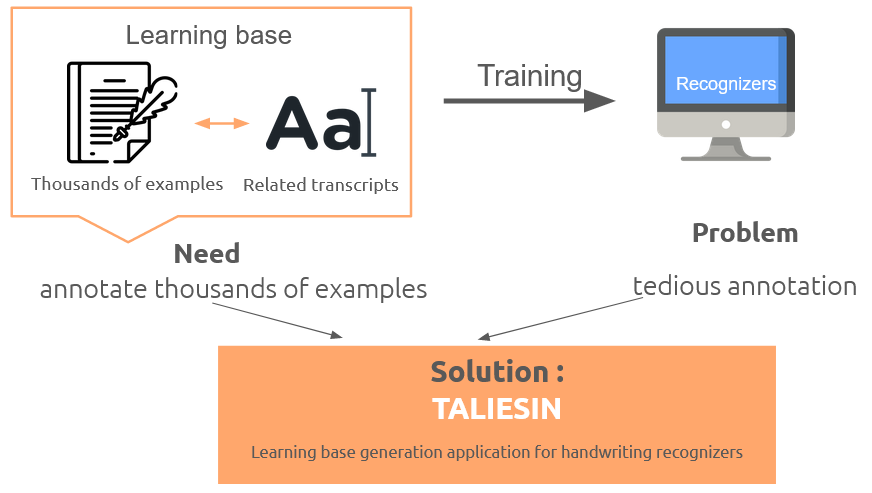 Learning base

Aa

Thousands of examples

Related transcripts

Training

Recognizers

Need
annotate thousands of examples

Problem
tedious annotation

Solution :
TALIESIN

Learning base generation application for handwriting recognizers